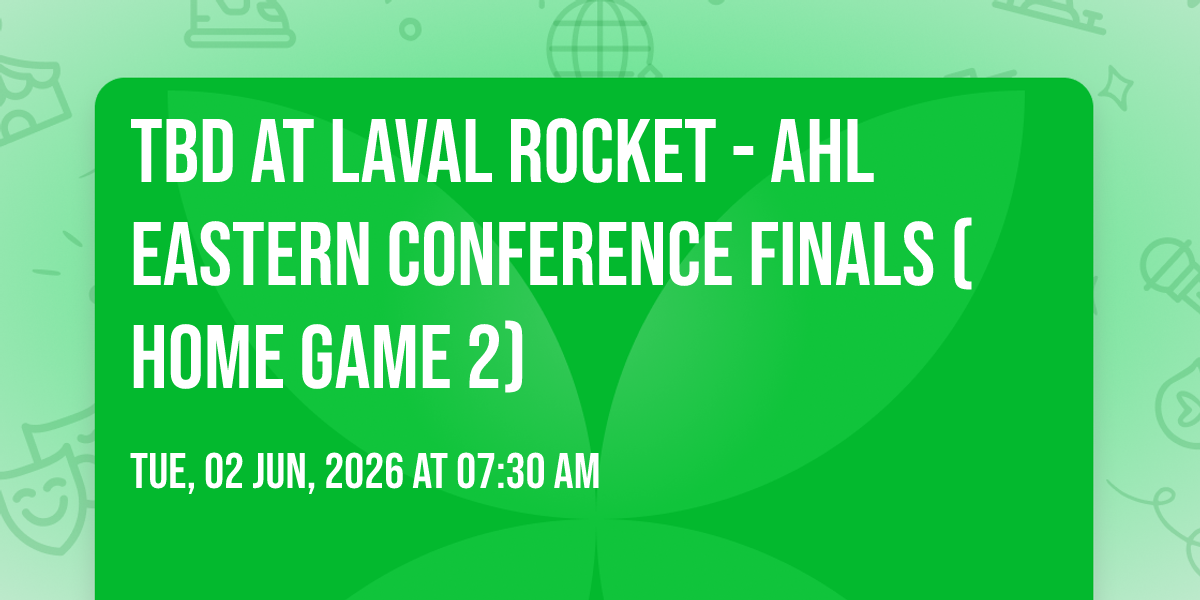 TBD AT LAVAL ROCKET - AHL EASTERN CONFERENCE FINALS ( HOME GAME 2)

TUE, 02 JUN, 2026 AT 07:30 AM